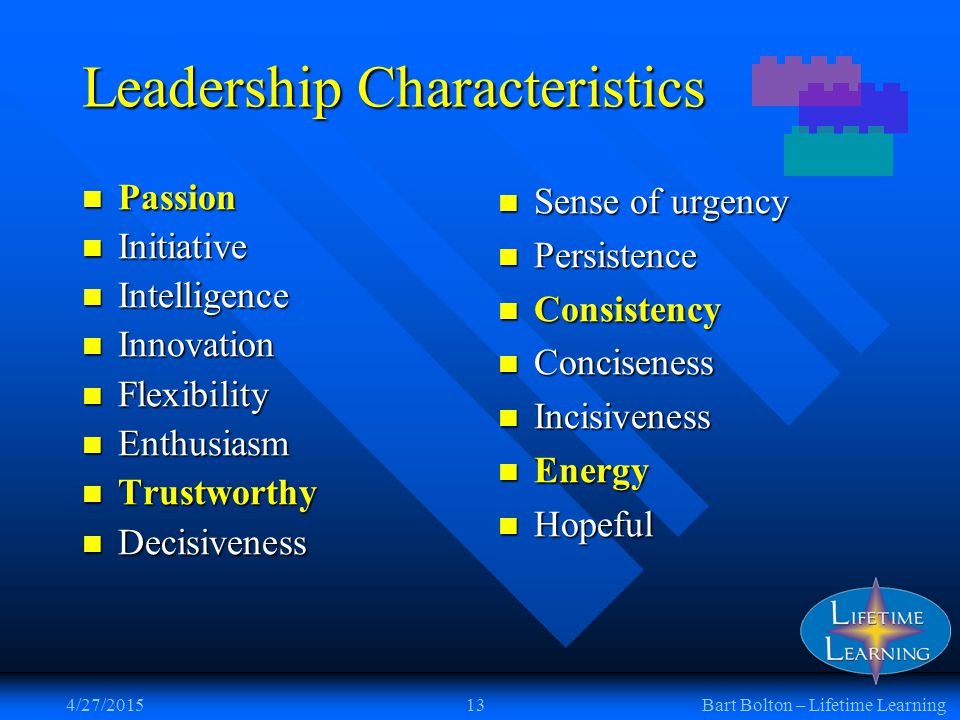 Leadership Characteristics

- Passion
- Initiative
- Intelligence
- Innovation
- Flexibility
- Enthusiasm
- Trustworthy
- Decisiveness

- Sense of urgency
- Persistence
- Consistency
- Conciseness
- Incisiveness
- Energy
- Hopeful

LIFETIME LEARNING

4/27/2015 13 Bart Bolton – Lifetime Learning